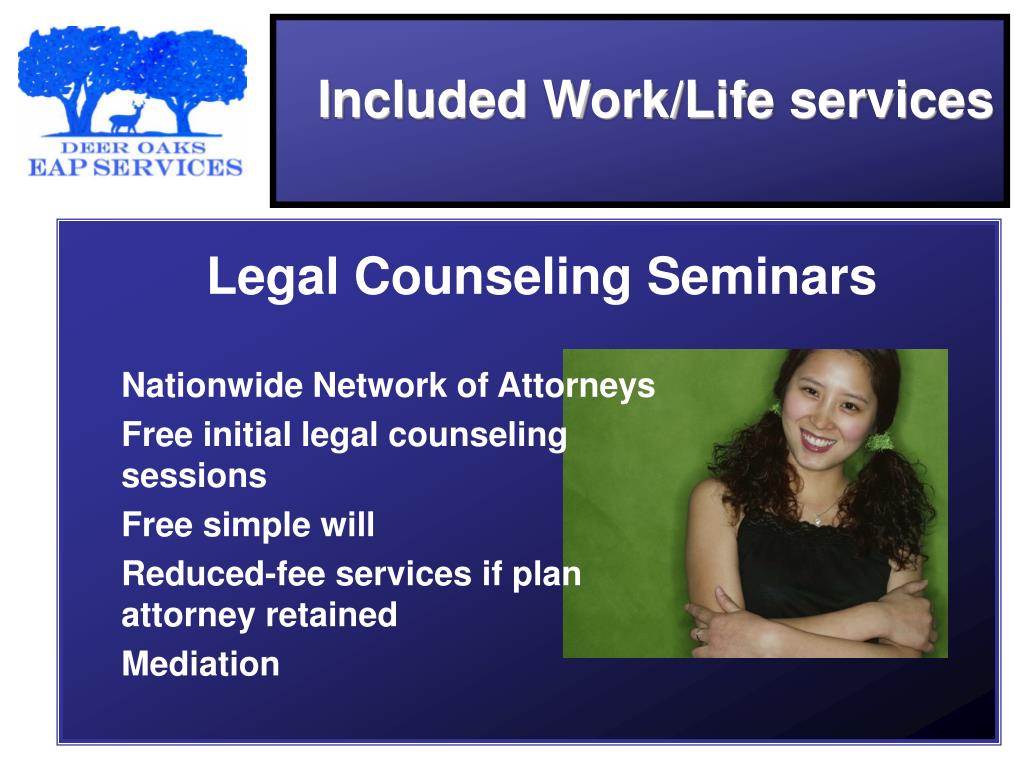 DEER OAKS
EAP SERVICES

Included Work/Life services

Legal Counseling Seminars

Nationwide Network of Attorneys

Free initial legal counseling sessions

Free simple will

Reduced-fee services if plan attorney retained

Mediation